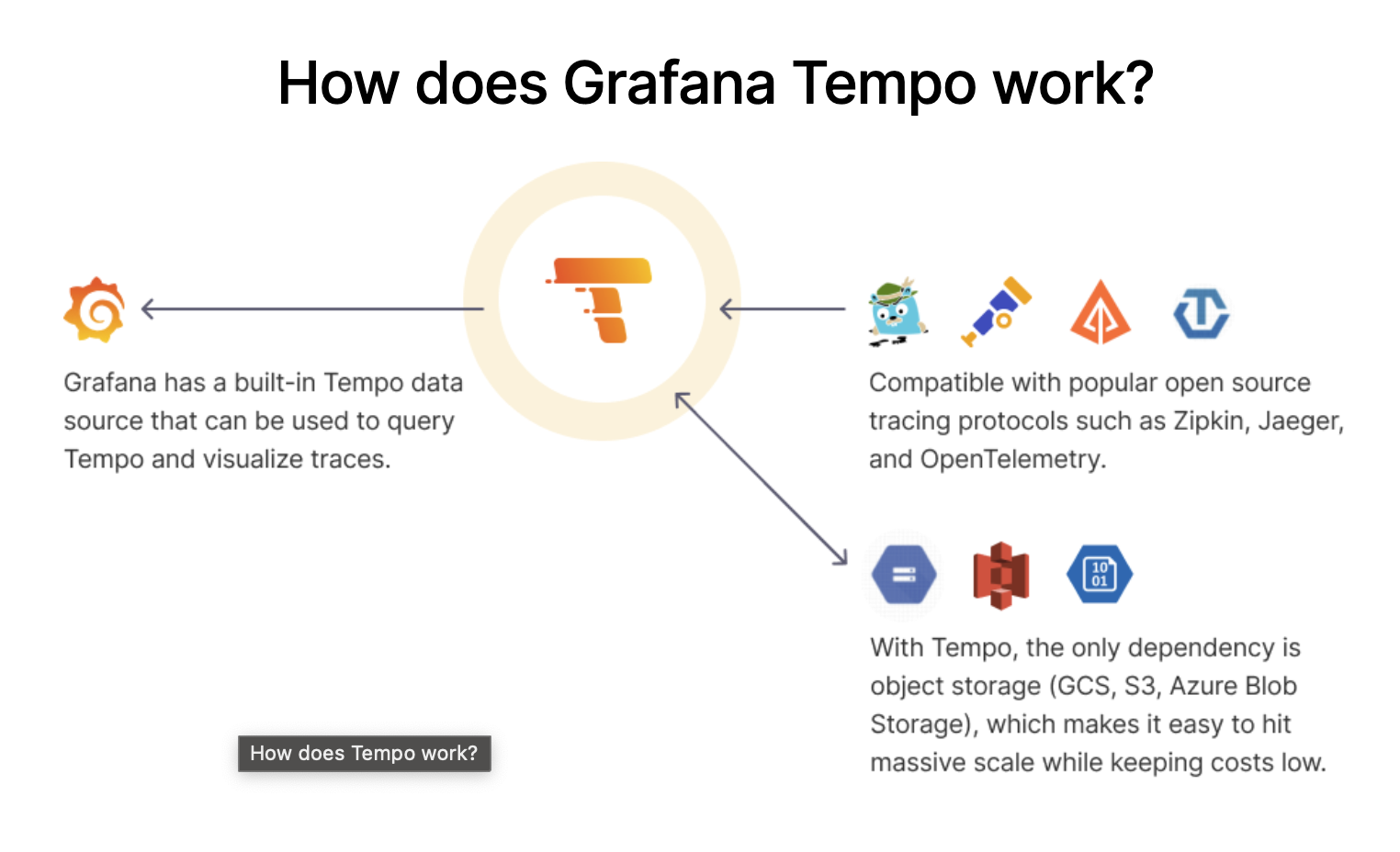 How does Grafana Tempo work?

Grafana has a built-in Tempo data source that can be used to query Tempo and visualize traces.

Compatible with popular open source tracing protocols such as Zipkin, Jaeger, and OpenTelemetry.

10
01

With Tempo, the only dependency is object storage (GCS, S3, Azure Blob Storage), which makes it easy to hit massive scale while keeping costs low.

How does Tempo work?